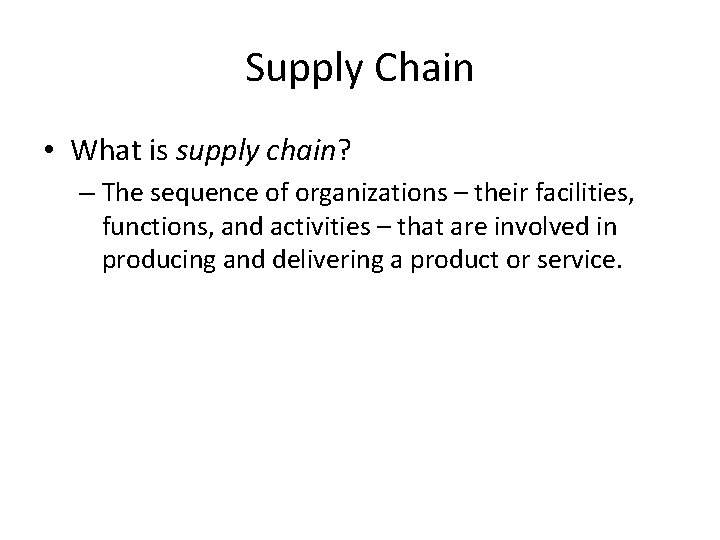 Supply Chain

• What is supply chain?

– The sequence of organizations – their facilities, functions, and activities – that are involved in producing and delivering a product or service.